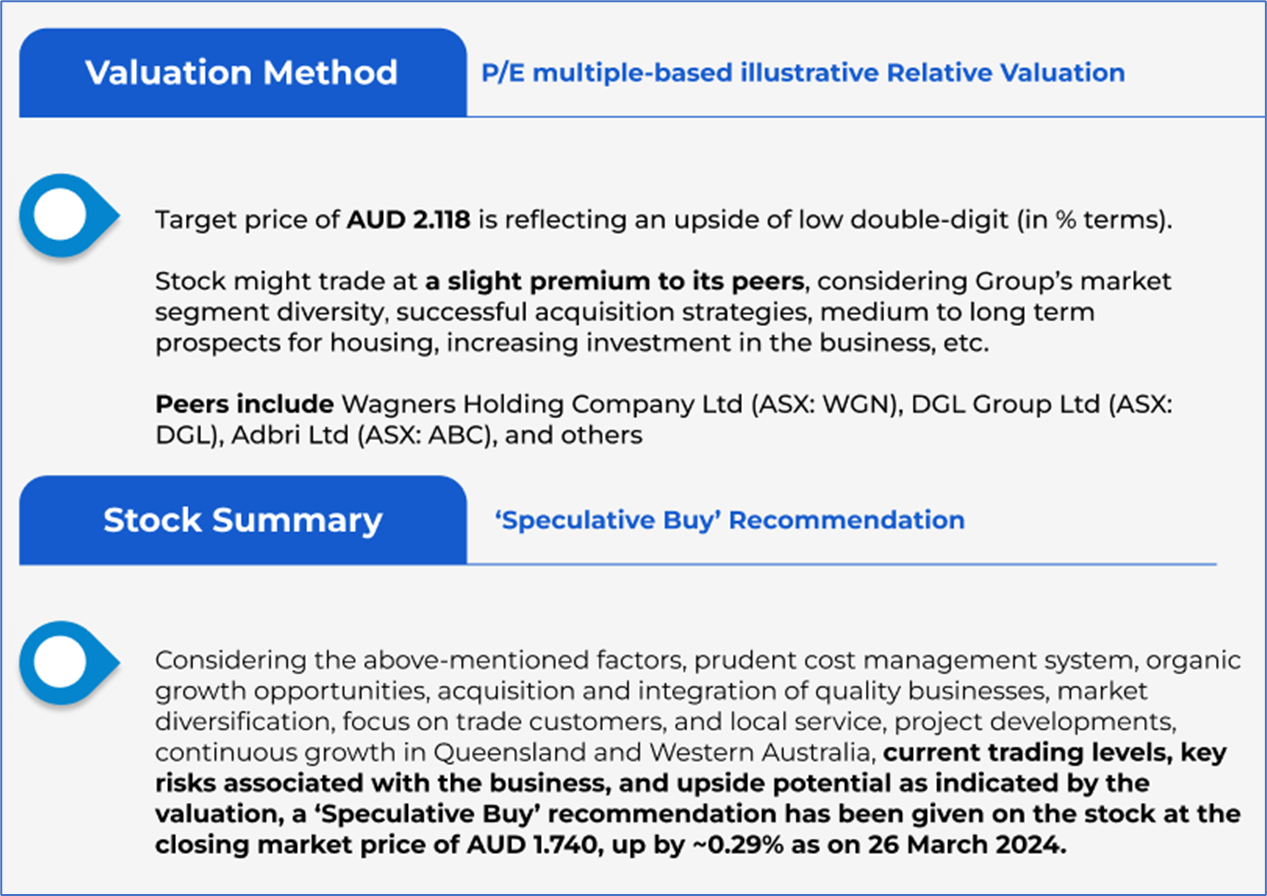 Valuation Method

P/E multiple-based illustrative Relative Valuation

Target price of AUD 2.118 is reflecting an upside of low double-digit (in % terms).

Stock might trade at a slight premium to its peers, considering Group's market segment diversity, successful acquisition strategies, medium to long term prospects for housing, increasing investment in the business, etc.

Peers include Wagners Holding Company Ltd (ASX: WGN), DGL Group Ltd (ASX: DGL), Adbri Ltd (ASX: ABC), and others

Stock Summary

'Speculative Buy' Recommendation

Considering the above-mentioned factors, prudent cost management system, organic growth opportunities, acquisition and integration of quality businesses, market diversification, focus on trade customers, and local service, project developments, continuous growth in Queensland and Western Australia, current trading levels, key risks associated with the business, and upside potential as indicated by the valuation, a 'Speculative Buy' recommendation has been given on the stock at the closing market price of AUD 1.740, up by ~0.29% as on 26 March 2024.